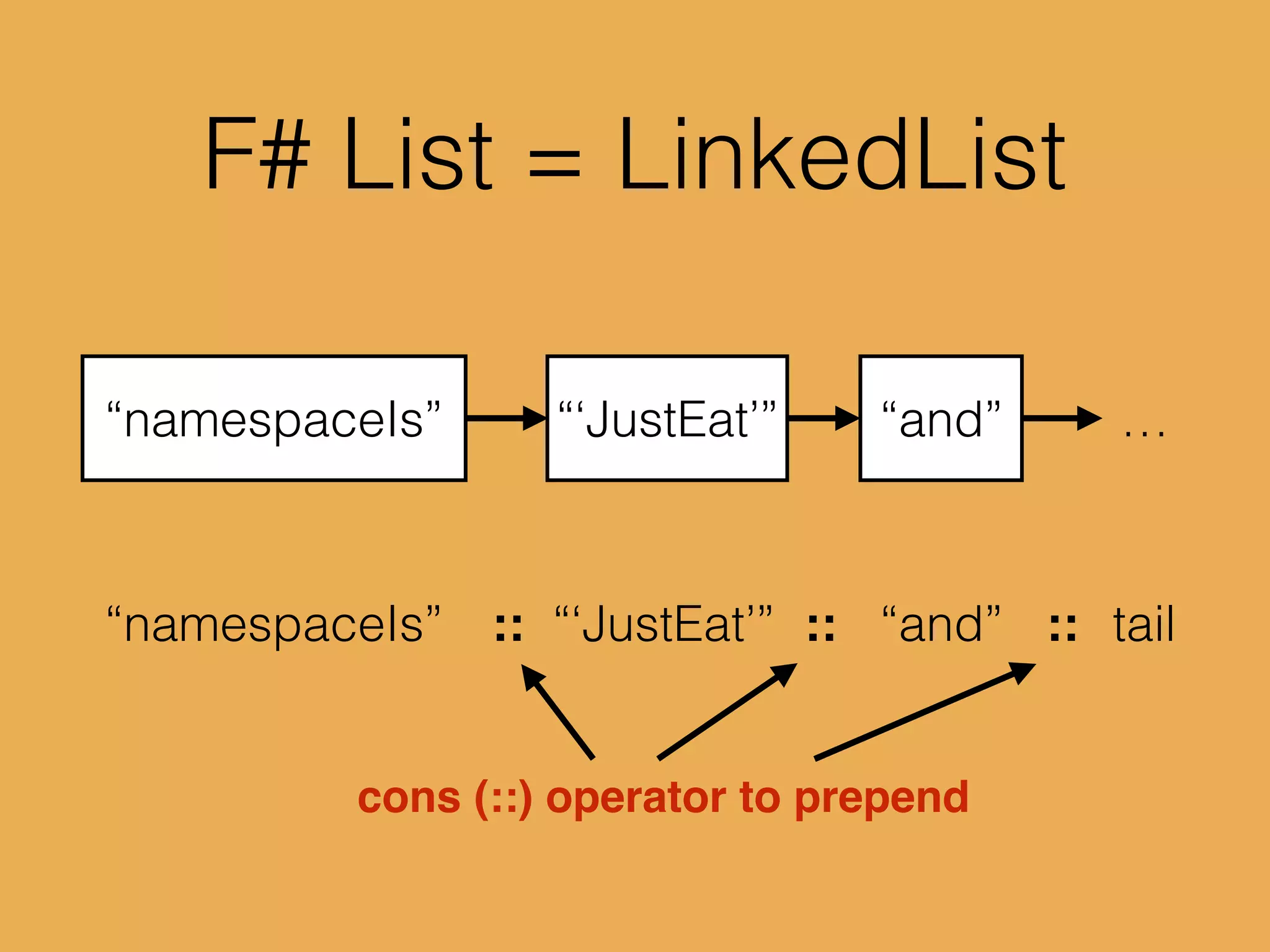 F# List = LinkedList

“namespaceIs” “‘JustEat’” “and” …

“namespaceIs” :: “‘JustEat’” :: “and” :: tail

cons (::) operator to prepend